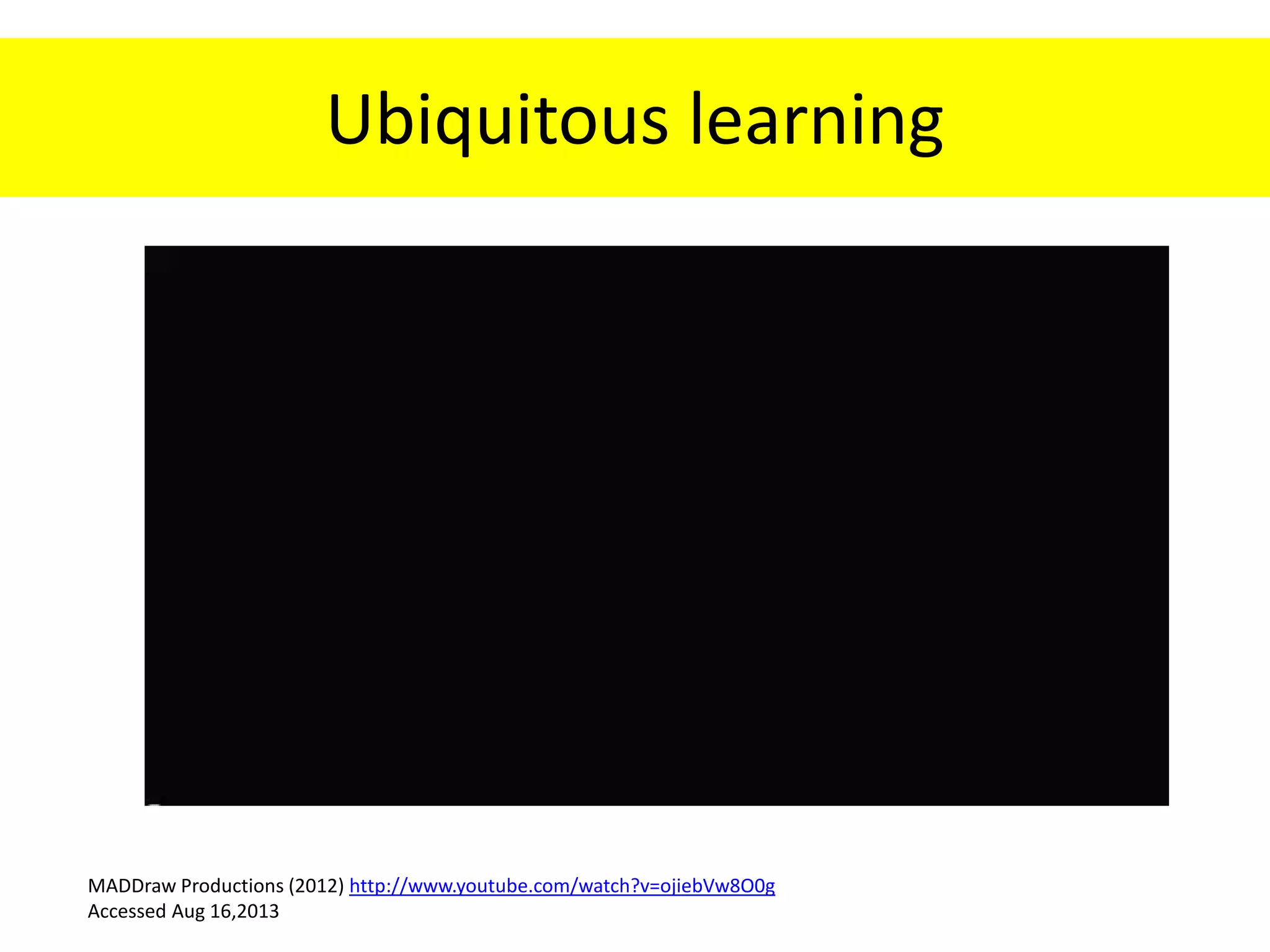 Ubiquitous learning

MADDraw Productions (2012) http://www.youtube.com/watch?v=ojiebVw8O0g
Accessed Aug 16,2013